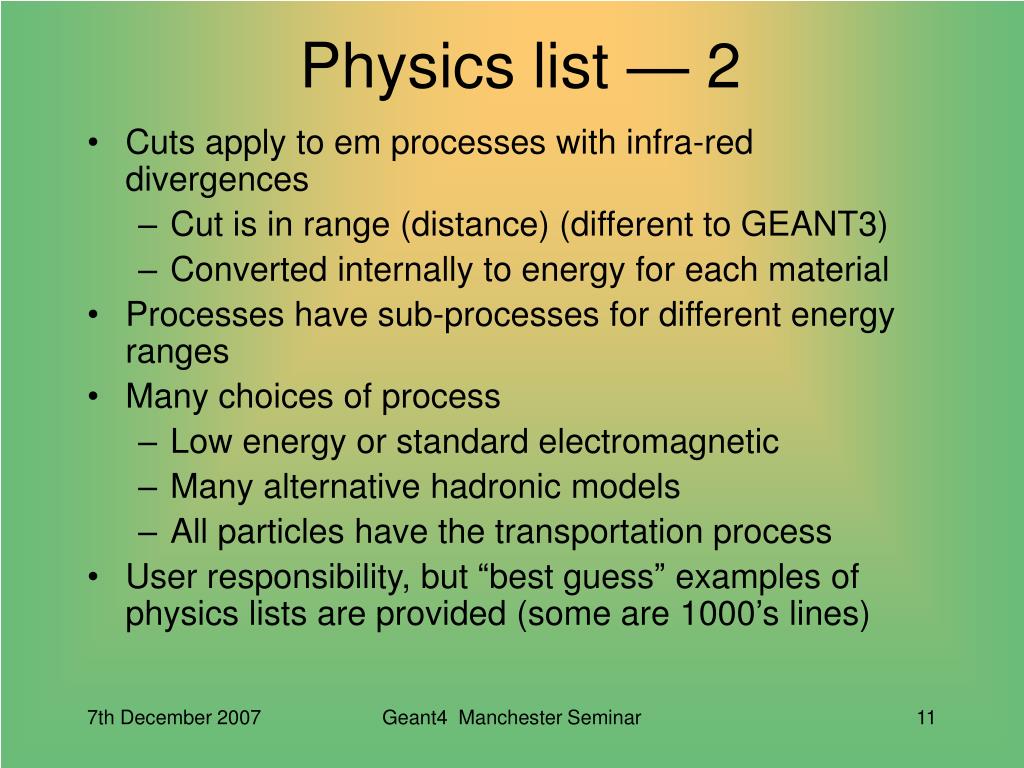 Physics list — 2

• Cuts apply to em processes with infra-red divergences
  – Cut is in range (distance) (different to GEANT3)
  – Converted internally to energy for each material
• Processes have sub-processes for different energy ranges
• Many choices of process
  – Low energy or standard electromagnetic
  – Many alternative hadronic models
  – All particles have the transportation process
• User responsibility, but “best guess” examples of physics lists are provided (some are 1000’s lines)

7th December 2007 Geant4 Manchester Seminar 11